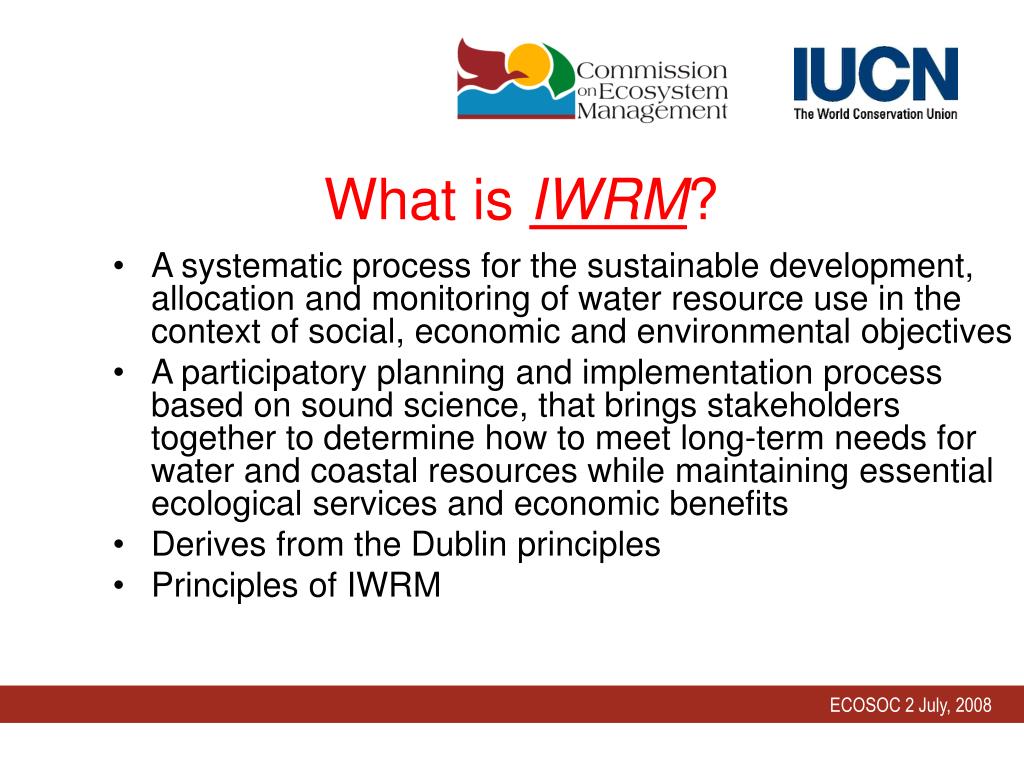 Commission on Ecosystem Management

IUCN
The World Conservation Union

What is IWRM?

• A systematic process for the sustainable development, allocation and monitoring of water resource use in the context of social, economic and environmental objectives
• A participatory planning and implementation process based on sound science, that brings stakeholders together to determine how to meet long-term needs for water and coastal resources while maintaining essential ecological services and economic benefits
• Derives from the Dublin principles
• Principles of IWRM

ECOSOC 2 July, 2008